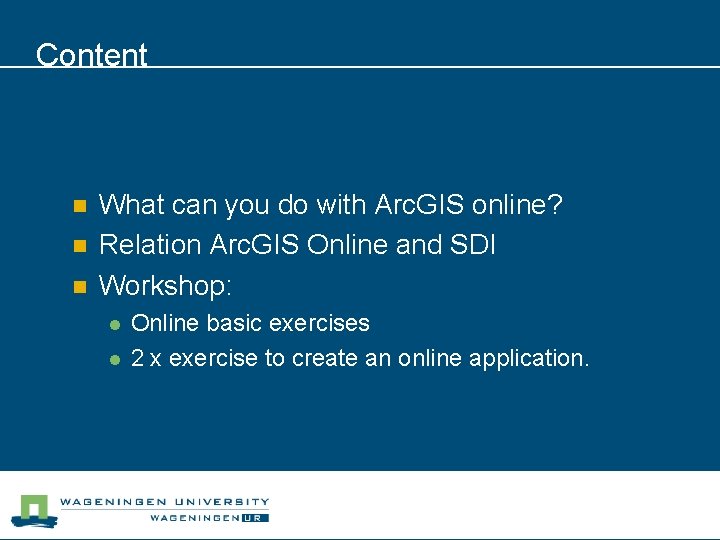 Content

What can you do with ArcGIS online?
Relation ArcGIS Online and SDI
Workshop:
Online basic exercises
2 x exercise to create an online application.

WAGENINGEN UNIVERSITY
WAGENINGEN UR